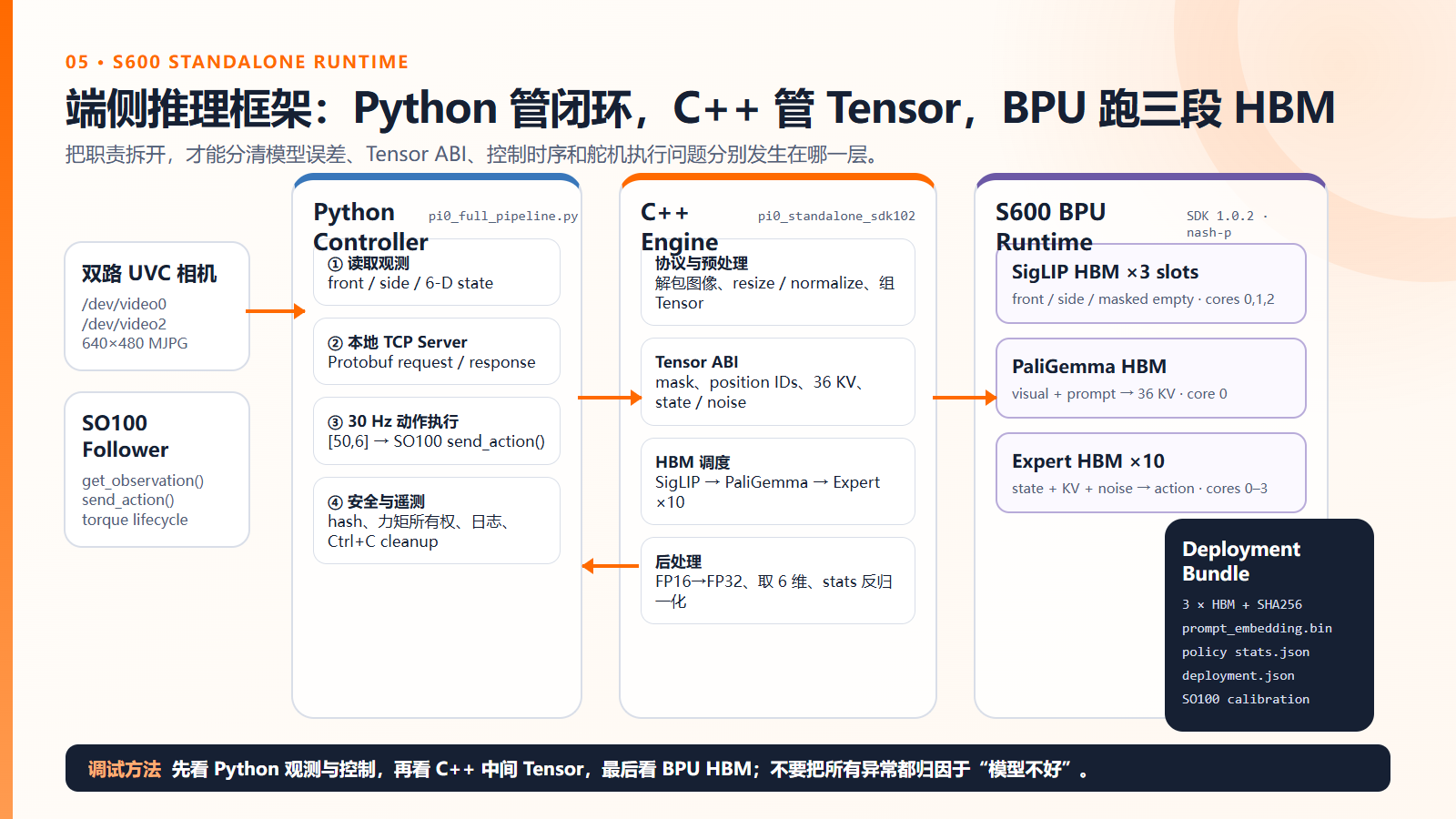 05 • S600 STANDALONE RUNTIME

端侧推理框架：Python 管闭环，C++ 管 Tensor，BPU 跑三段 HBM

把职责拆开，才能分清模型误差、Tensor ABI、控制时序和舵机执行问题分别发生在哪一层。

双路 UVC 相机
/dev/video0
/dev/video2
640×480 MJPG

SO100 Follower
get_observation()
send_action()
torque lifecycle

Python Controller
pi0_full_pipeline.py

① 读取观测
front / side / 6-D state

② 本地 TCP Server
Protobuf request / response

③ 30 Hz 动作执行
[50,6] → SO100 send_action()

④ 安全与遥测
hash、力矩所有权、日志、Ctrl+C cleanup

C++ Engine
pi0_standalone_sdk102

协议与预处理
解包图像、resize / normalize、组 Tensor

Tensor ABI
mask、position IDs、36 KV、state / noise

HBM 调度
SigLIP → PaliGemma → Expert ×10

后处理
FP16→FP32、取 6 维、stats 反归一化

S600 BPU Runtime
SDK 1.0.2 · nash-p

SigLIP HBM ×3 slots
front / side / masked empty · cores 0,1,2

PaliGemma HBM
visual + prompt → 36 KV · core 0

Expert HBM ×10
state + KV + noise → action · cores 0–3

Deployment Bundle
3 × HBM + SHA256
prompt_embedding.bin
policy stats.json
deployment.json
SO100 calibration

调试方法 先看 Python 观测与控制，再看 C++ 中间 Tensor，最后看 BPU HBM；不要把所有异常都归因于“模型不好”。